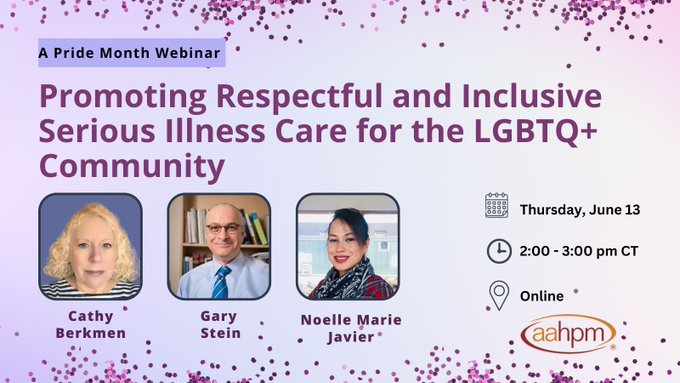 A Pride Month Webinar

Promoting Respectful and Inclusive Serious Illness Care for the LGBTQ+ Community

Cathy Berkmen

Gary Stein

Noelle Marie Javier

Thursday, June 13

2:00 - 3:00 pm CT

Online

aahpm